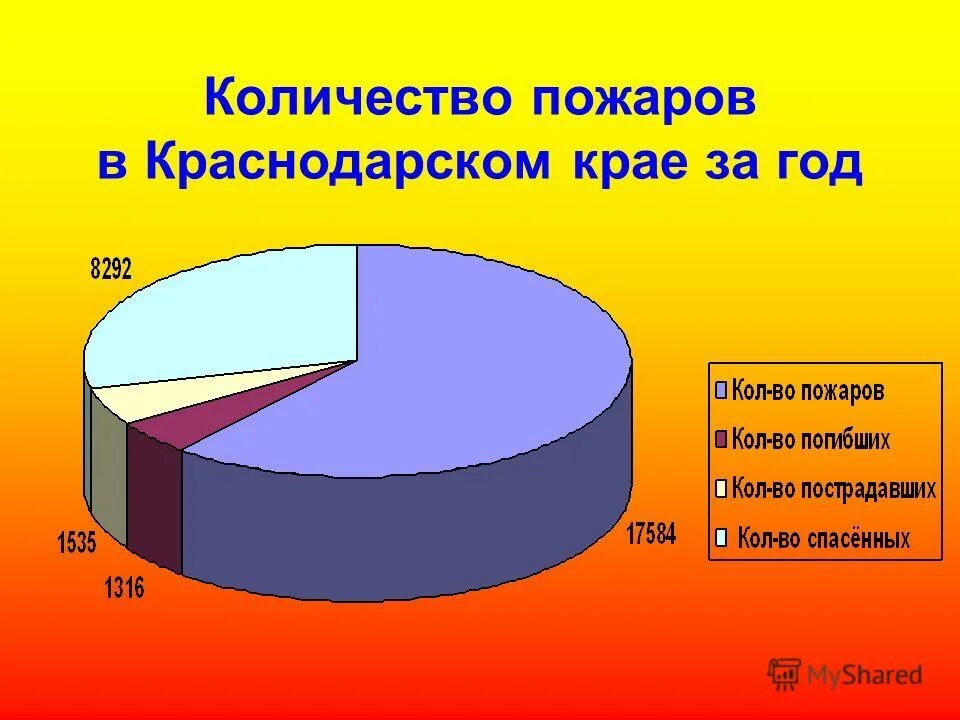 Количество пожаров в Краснодарском крае за год

8292

1535

1316

17584

Кол-во пожаров
Кол-во погибших
Кол-во пострадавших
Кол-во спасённых

MyShared